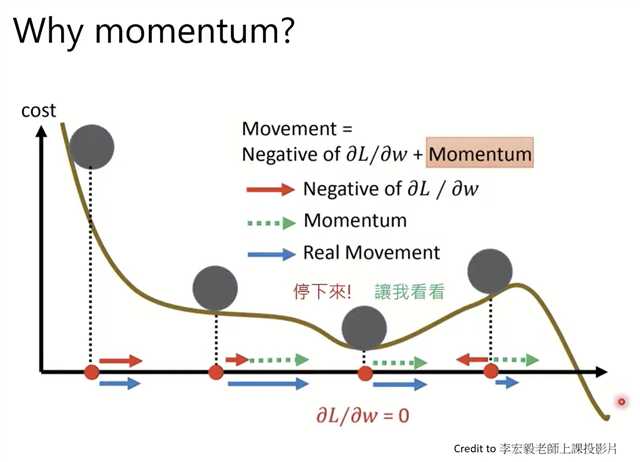 Why momentum?

cost

Movement =
Negative of $\partial L/\partial w$ + Momentum

Negative of $\partial L / \partial w$

Momentum

Real Movement

停下來!

讓我看看

$\partial L/\partial w = 0$

Credit to 李宏毅老師上課投影片